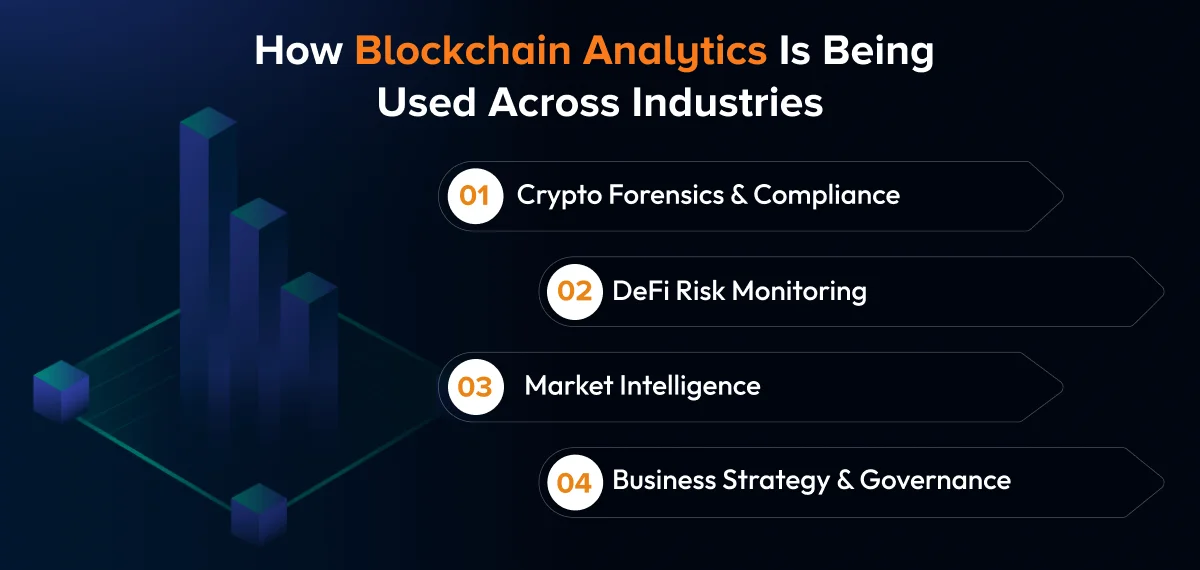 How Blockchain Analytics Is Being Used Across Industries

01 Crypto Forensics & Compliance

02 DeFi Risk Monitoring

03 Market Intelligence

04 Business Strategy & Governance